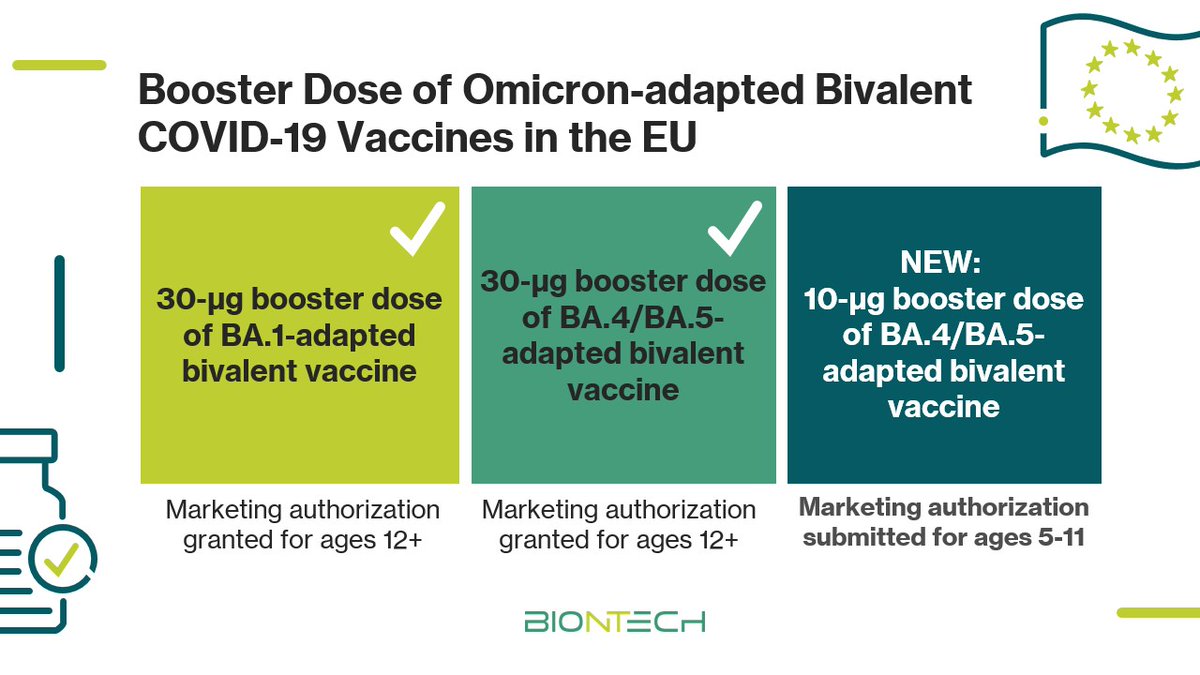 Booster Dose of Omicron-adapted Bivalent COVID-19 Vaccines in the EU

30-µg booster dose of BA.1-adapted bivalent vaccine

Marketing authorization granted for ages 12+

30-µg booster dose of BA.4/BA.5-adapted bivalent vaccine

Marketing authorization granted for ages 12+

NEW:
10-µg booster dose of BA.4/BA.5-adapted bivalent vaccine

Marketing authorization submitted for ages 5-11

BIONTECH